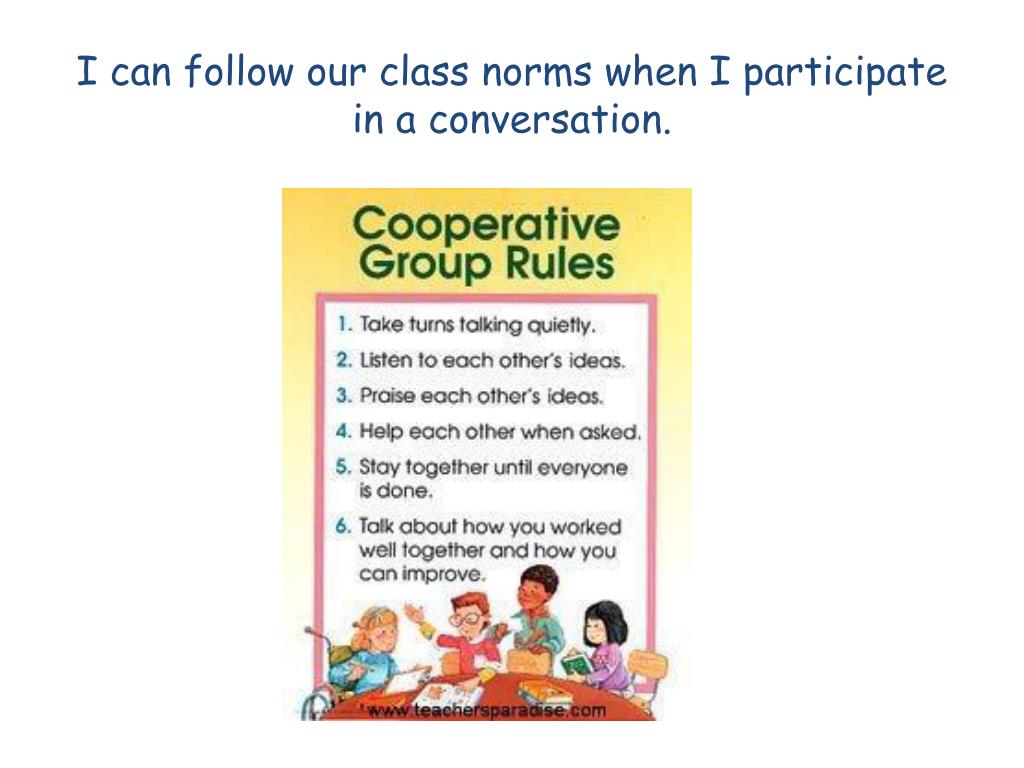 I can follow our class norms when I participate in a conversation.

Cooperative Group Rules

1. Take turns talking quietly.
2. Listen to each other's ideas.
3. Praise each other's ideas.
4. Help each other when asked.
5. Stay together until everyone is done.
6. Talk about how you worked well together and how you can improve.

www.teachersparadise.com